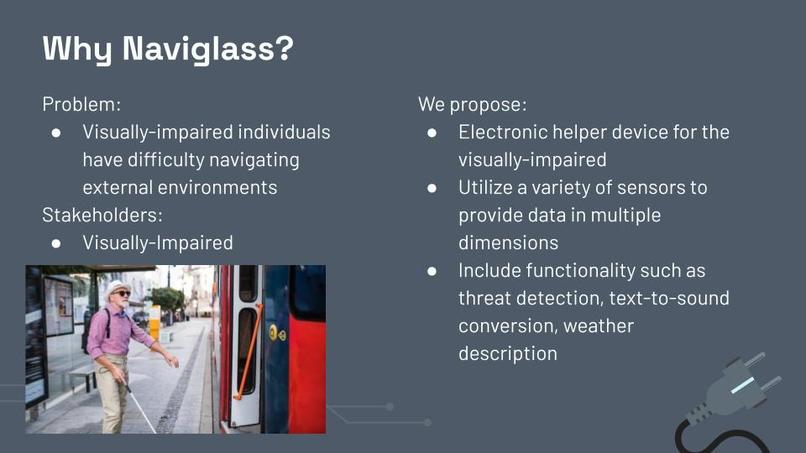 Why Naviglass?

Problem:
● Visually-impaired individuals have difficulty navigating external environments
Stakeholders:
● Visually-Impaired

We propose:
● Electronic helper device for the visually-impaired
● Utilize a variety of sensors to provide data in multiple dimensions
● Include functionality such as threat detection, text-to-sound conversion, weather description